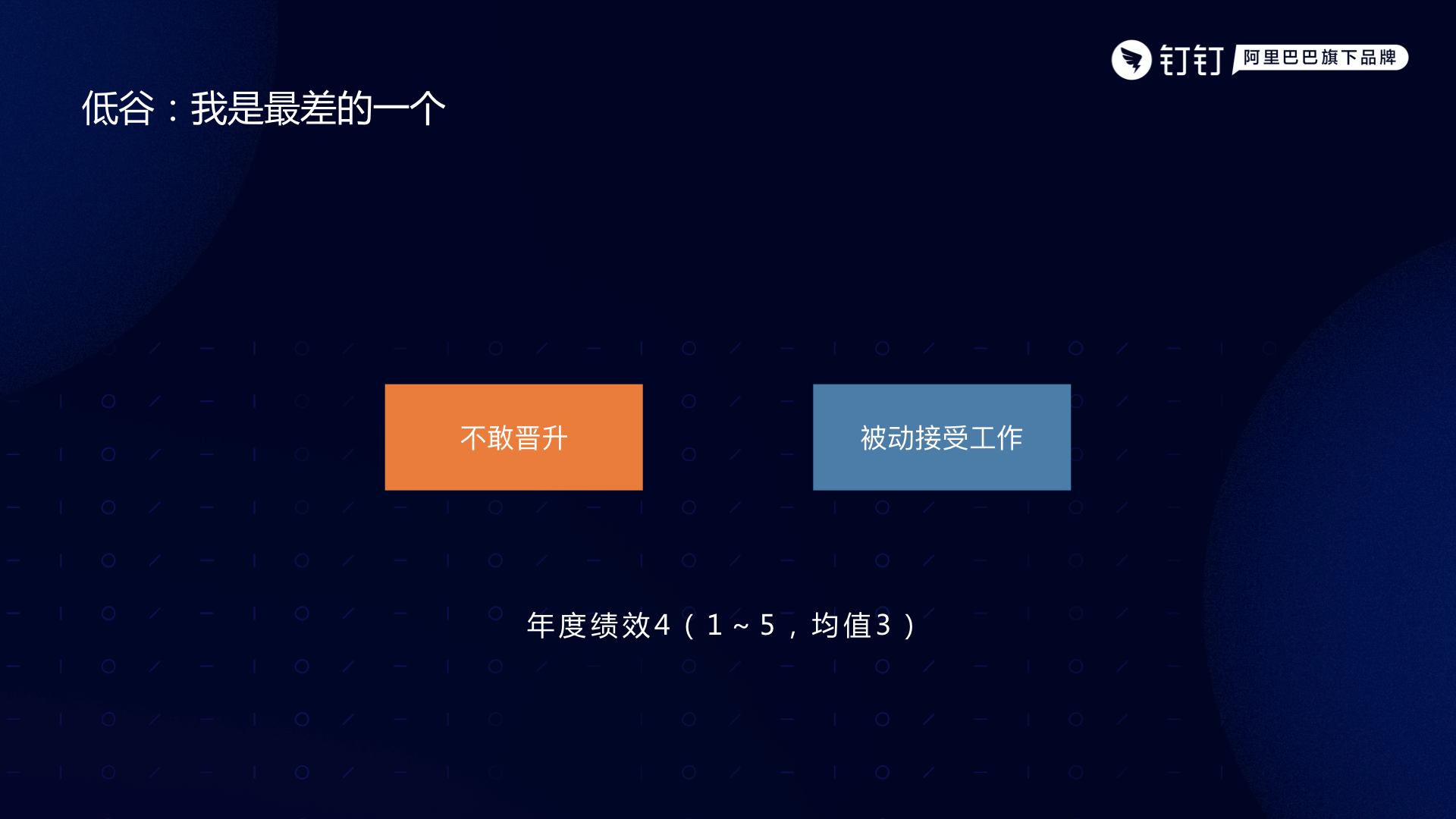 钉钉 阿里巴巴旗下品牌

低谷：我是最差的一个

不敢晋升

被动接受工作

年度绩效4（1～5，均值3）